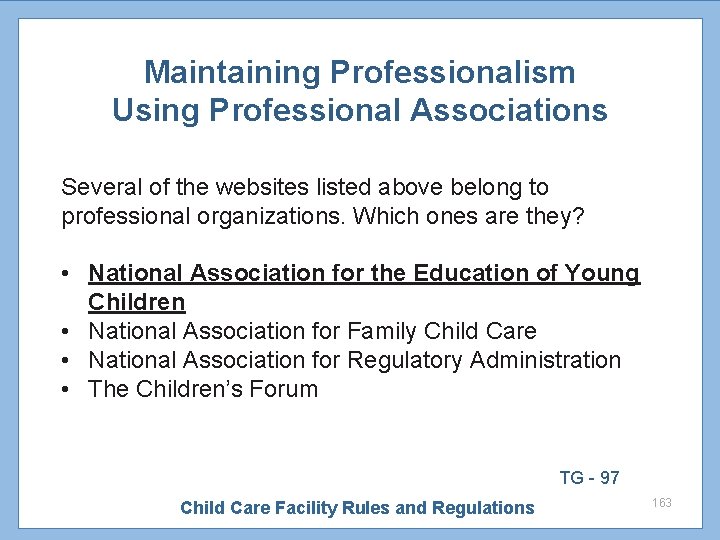 Maintaining Professionalism
Using Professional Associations

Several of the websites listed above belong to professional organizations. Which ones are they?

• National Association for the Education of Young Children
• National Association for Family Child Care
• National Association for Regulatory Administration
• The Children's Forum

TG - 97

Child Care Facility Rules and Regulations

163